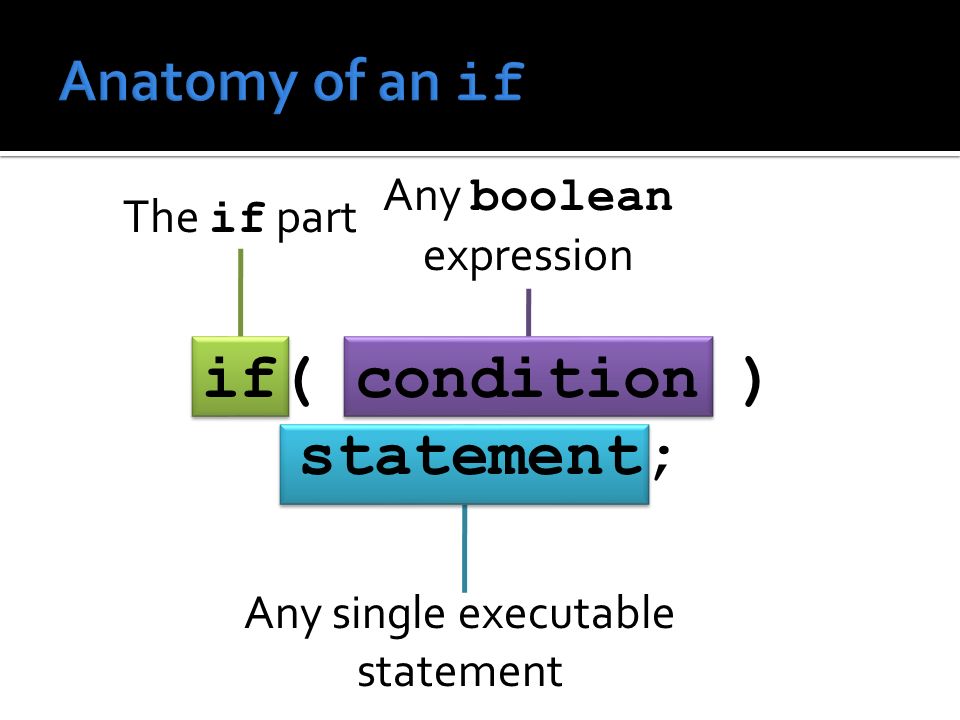 Anatomy of an if

The if part

Any boolean expression

if( condition )
statement;

Any single executable statement